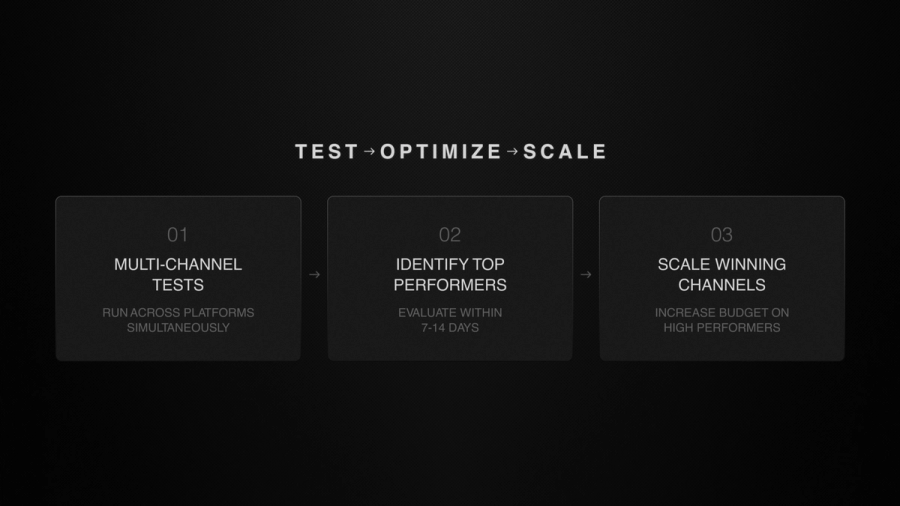 TEST → OPTIMIZE → SCALE

01
MULTI-CHANNEL TESTS
RUN ACROSS PLATFORMS SIMULTANEOUSLY

→

02
IDENTIFY TOP PERFORMERS
EVALUATE WITHIN 7-14 DAYS

→

03
SCALE WINNING CHANNELS
INCREASE BUDGET ON HIGH PERFORMERS